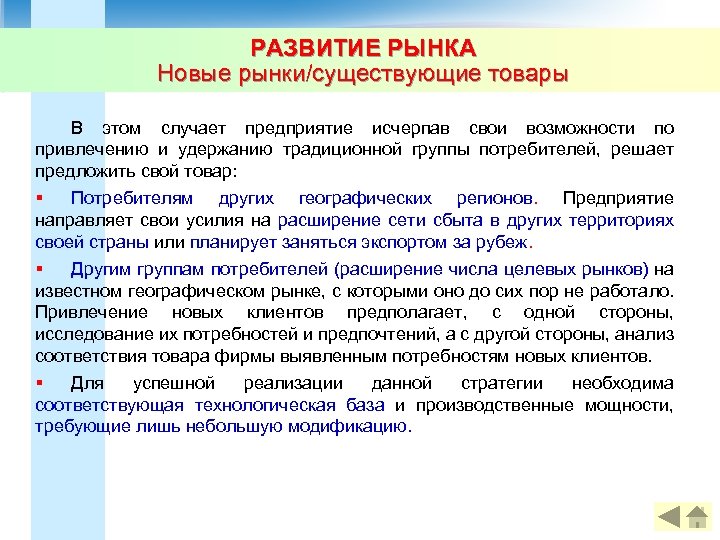 РАЗВИТИЕ РЫНКА
Новые рынки/существующие товары

В этом случает предприятие исчерпав свои возможности по привлечению и удержанию традиционной группы потребителей, решает предложить свой товар:

▪ Потребителям других географических регионов. Предприятие направляет свои усилия на расширение сети сбыта в других территориях своей страны или планирует заняться экспортом за рубеж.

▪ Другим группам потребителей (расширение числа целевых рынков) на известном географическом рынке, с которыми оно до сих пор не работало. Привлечение новых клиентов предполагает, с одной стороны, исследование их потребностей и предпочтений, а с другой стороны, анализ соответствия товара фирмы выявленным потребностям новых клиентов.

▪ Для успешной реализации данной стратегии необходима соответствующая технологическая база и производственные мощности, требующие лишь небольшую модификацию.